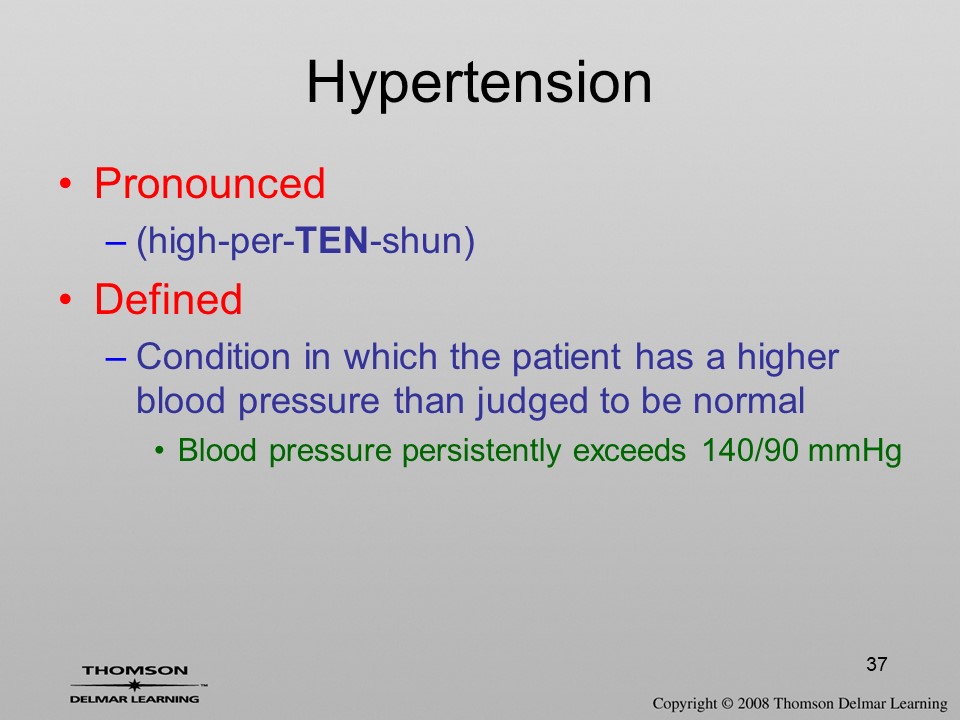 Hypertension

• Pronounced
– (high-per-TEN-shun)

• Defined
– Condition in which the patient has a higher blood pressure than judged to be normal
• Blood pressure persistently exceeds 140/90 mmHg

37

THOMSON
DELMAR LEARNING

Copyright © 2008 Thomson Delmar Learning